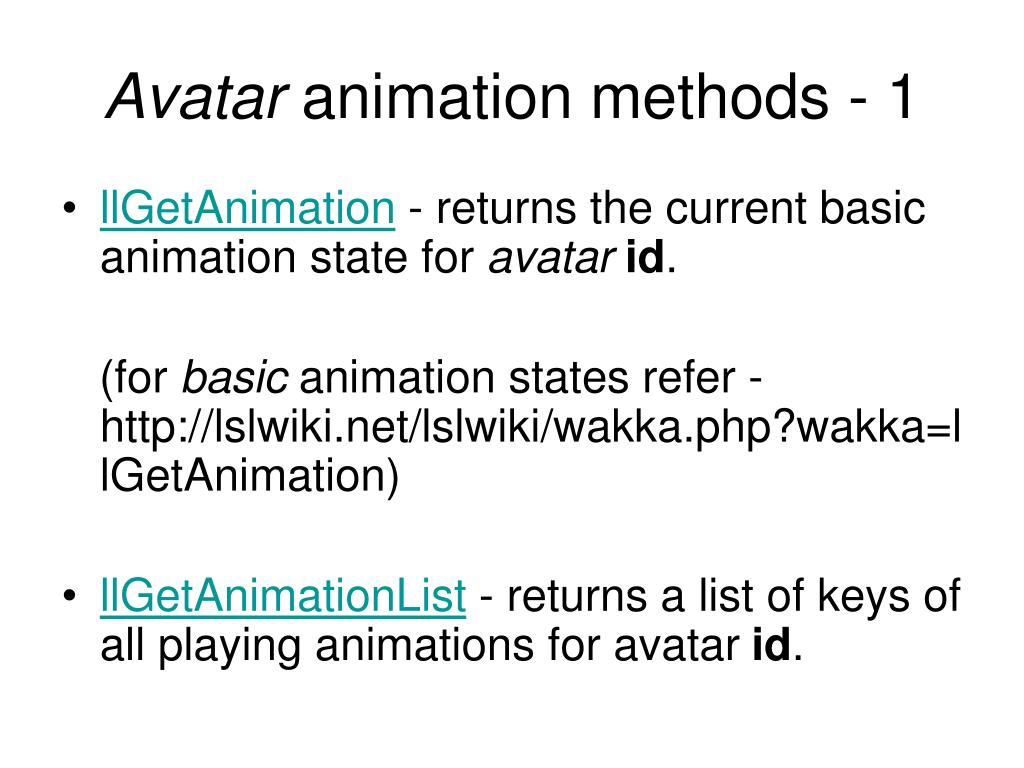 Avatar animation methods - 1

• llGetAnimation - returns the current basic animation state for avatar id.

(for basic animation states refer - http://lslwiki.net/lslwiki/wakka.php?wakka=llGetAnimation)

• llGetAnimationList - returns a list of keys of all playing animations for avatar id.